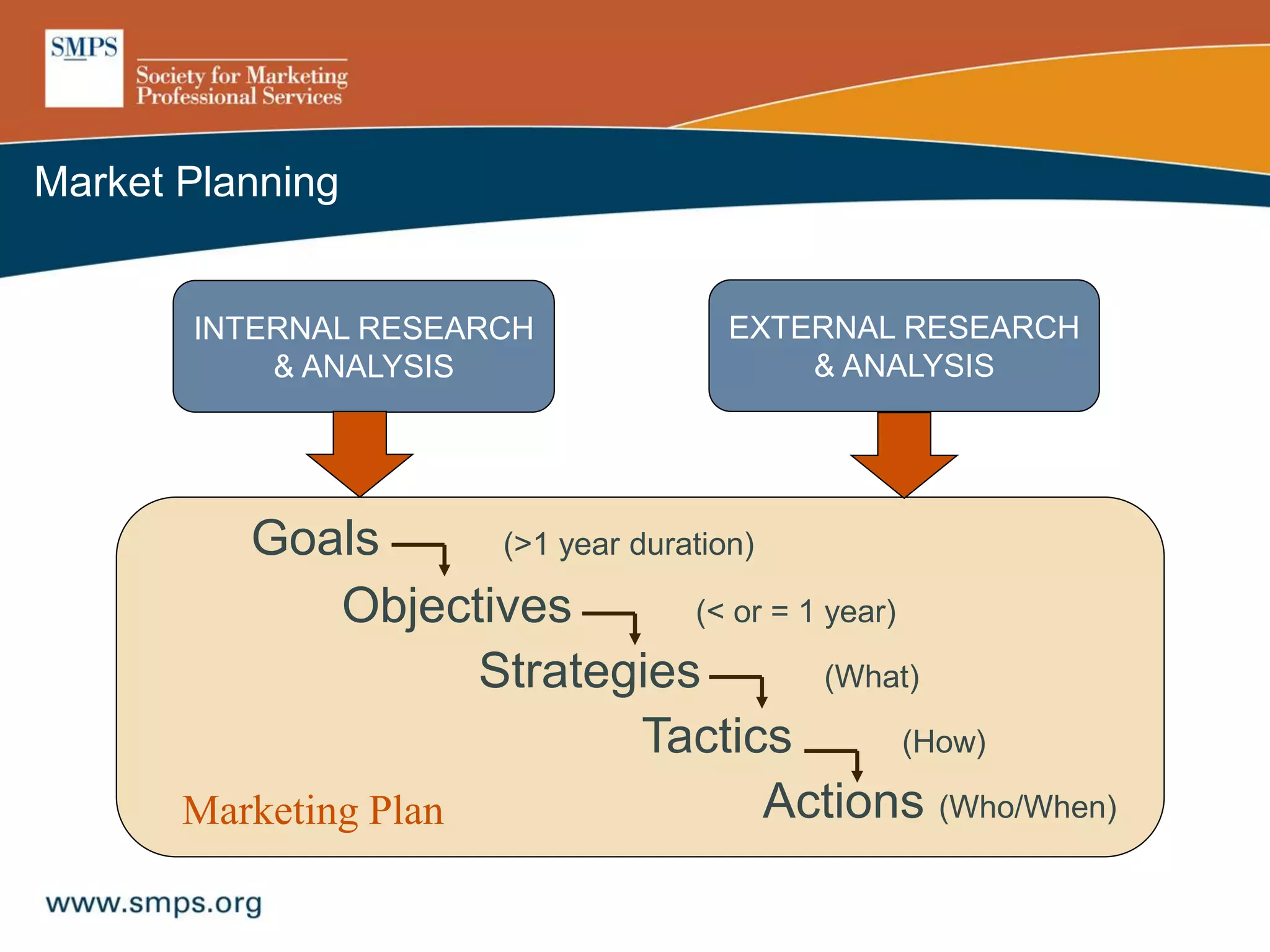 SMPS
Society for Marketing Professional Services

Market Planning

INTERNAL RESEARCH & ANALYSIS

EXTERNAL RESEARCH & ANALYSIS

Goals (>1 year duration)

Objectives (< or = 1 year)

Strategies (What)

Tactics (How)

Actions (Who/When)

Marketing Plan

www.smps.org